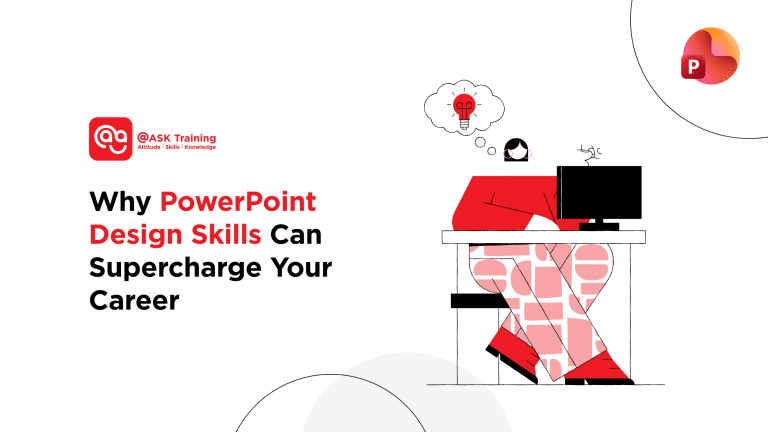 @ASK Training
Attitude | Skills | Knowledge

Why PowerPoint Design Skills Can Supercharge Your Career

P